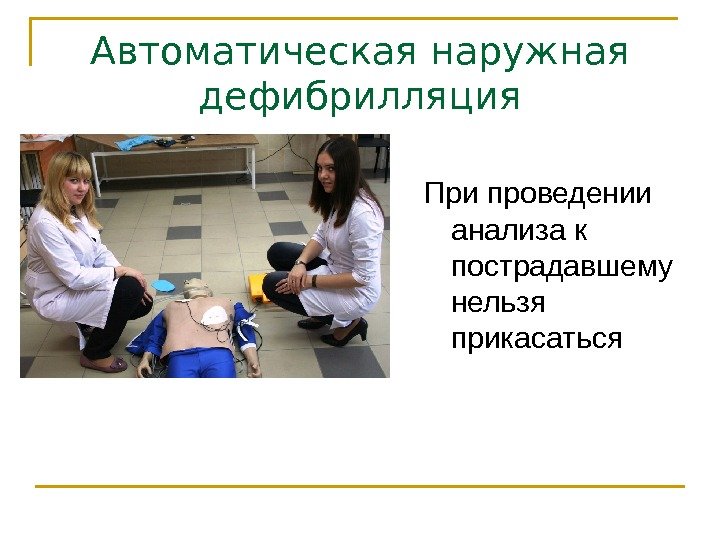 Автоматическая наружная дефибрилляция

При проведении анализа к пострадавшему нельзя прикасаться